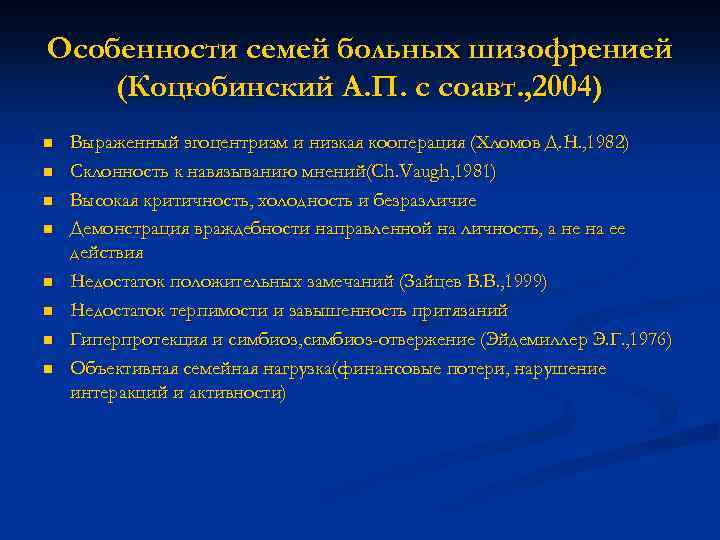 Особенности семей больных шизофренией (Коцюбинский А.П. с соавт.,2004)

- Выраженный эгоцентризм и низкая кооперация (Хломов Д.Н.,1982)
- Склонность к навязыванию мнений(Ch.Vaugh,1981)
- Высокая критичность, холодность и безразличие
- Демонстрация враждебности направленной на личность, а не на ее действия
- Недостаток положительных замечаний (Зайцев В.В.,1999)
- Недостаток терпимости и завышенность притязаний
- Гиперпротекция и симбиоз,симбиоз-отвержение (Эйдемиллер Э.Г.,1976)
- Объективная семейная нагрузка(финансовые потери, нарушение интеракций и активности)